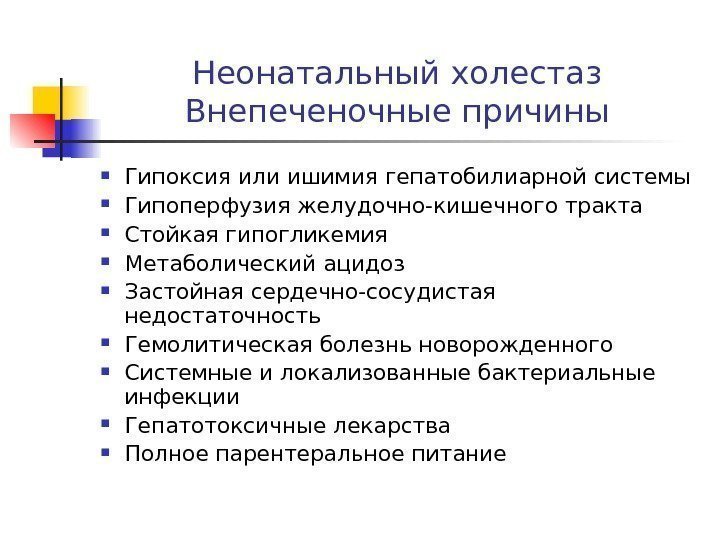 Неонатальный холестаз
Внепеченочные причины

- Гипоксия или ишимия гепатобилиарной системы
- Гипоперфузия желудочно-кишечного тракта
- Стойкая гипогликемия
- Метаболический ацидоз
- Застойная сердечно-сосудистая недостаточность
- Гемолитическая болезнь новорожденного
- Системные и локализованные бактериальные инфекции
- Гепатотоксичные лекарства
- Полное парентеральное питание